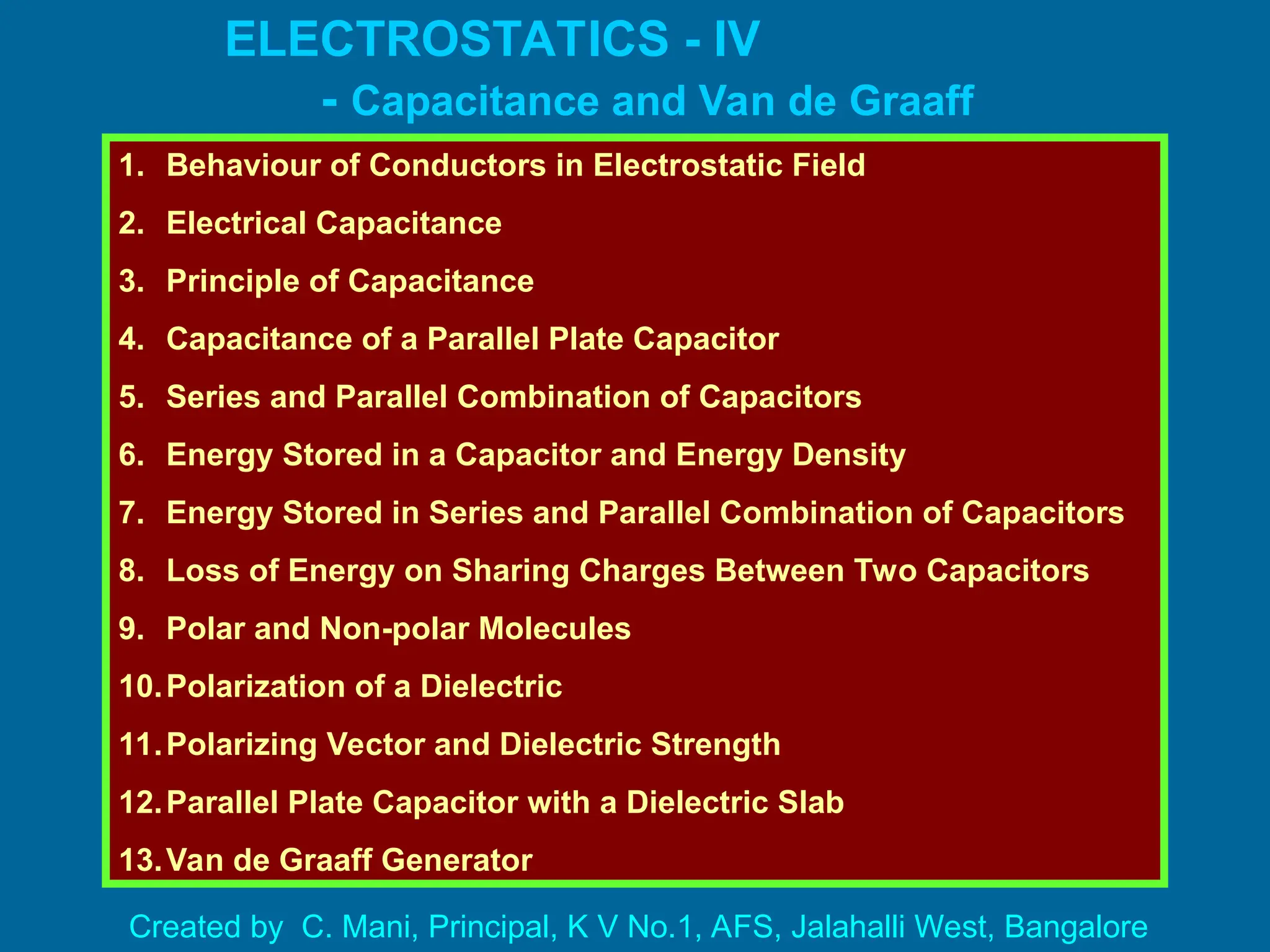 ELECTROSTATICS - IV

- Capacitance and Van de Graaff

1. Behaviour of Conductors in Electrostatic Field
2. Electrical Capacitance
3. Principle of Capacitance
4. Capacitance of a Parallel Plate Capacitor
5. Series and Parallel Combination of Capacitors
6. Energy Stored in a Capacitor and Energy Density
7. Energy Stored in Series and Parallel Combination of Capacitors
8. Loss of Energy on Sharing Charges Between Two Capacitors
9. Polar and Non-polar Molecules
10. Polarization of a Dielectric
11. Polarizing Vector and Dielectric Strength
12. Parallel Plate Capacitor with a Dielectric Slab
13. Van de Graaff Generator

Created by C. Mani, Principal, K V No.1, AFS, Jalahalli West, Bangalore